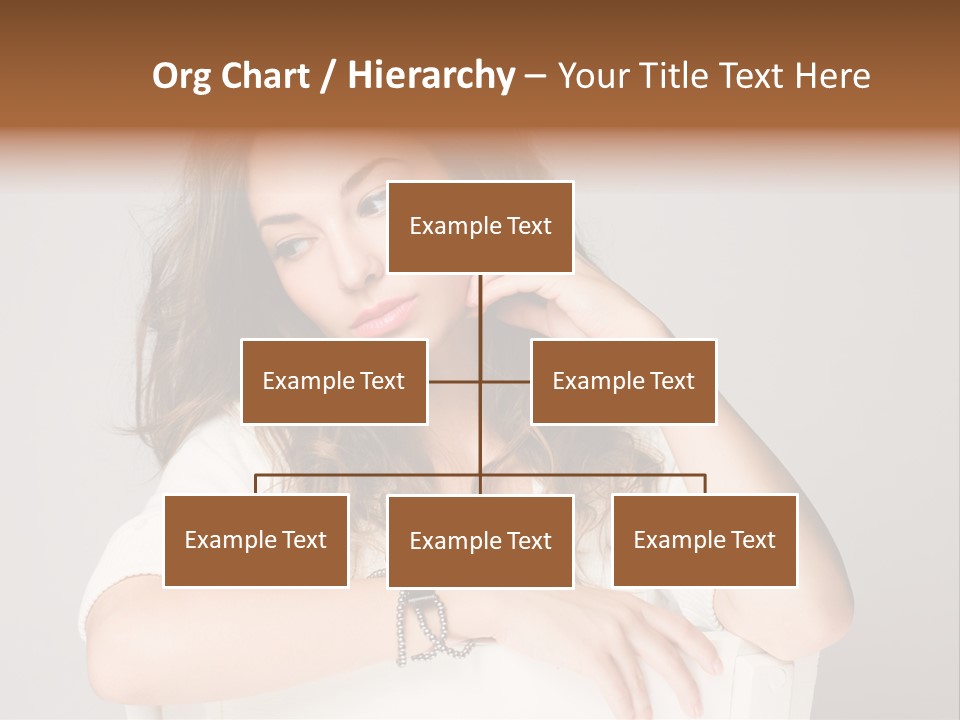 Org Chart / Hierarchy – Your Title Text Here

Example Text

Example Text

Example Text

Example Text

Example Text

Example Text